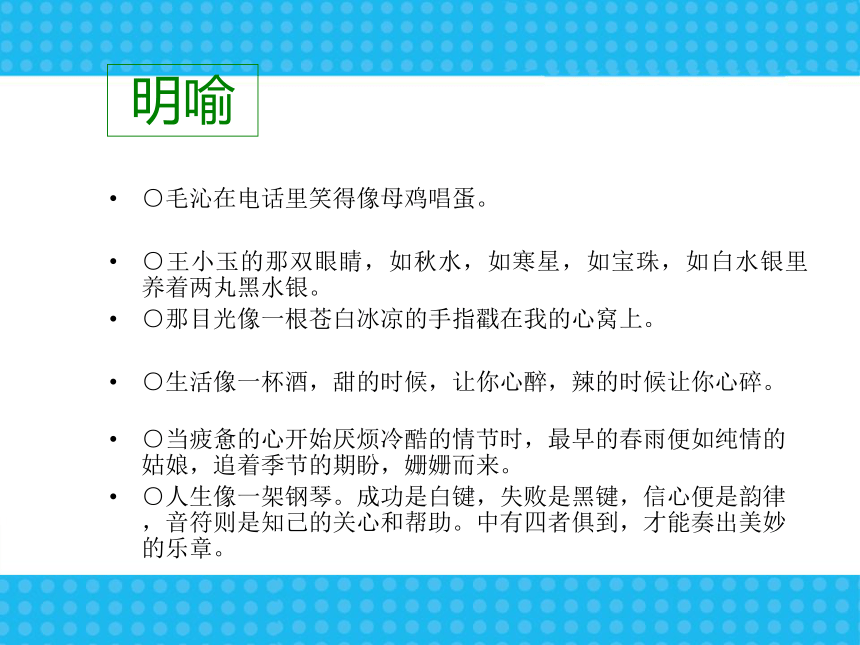 明喻

• ○毛沁在电话里笑得像母鸡唱蛋。

• ○王小玉的那双眼睛，如秋水，如寒星，如宝珠，如白水银里养着两丸黑水银。

• ○那目光像一根苍白冰凉的手指戳在我的心窝上。

• ○生活像一杯酒，甜的时候，让你心醉，辣的时候让你心碎。

• ○当疲惫的心开始厌烦冷酷的情节时，最早的春雨便如纯情的姑娘，追着季节的期盼，姗姗而来。

• ○人生像一架钢琴。成功是白键，失败是黑键，信心便是韵律，音符则是知己的关心和帮助。中有四者俱到，才能奏出美妙的乐章。